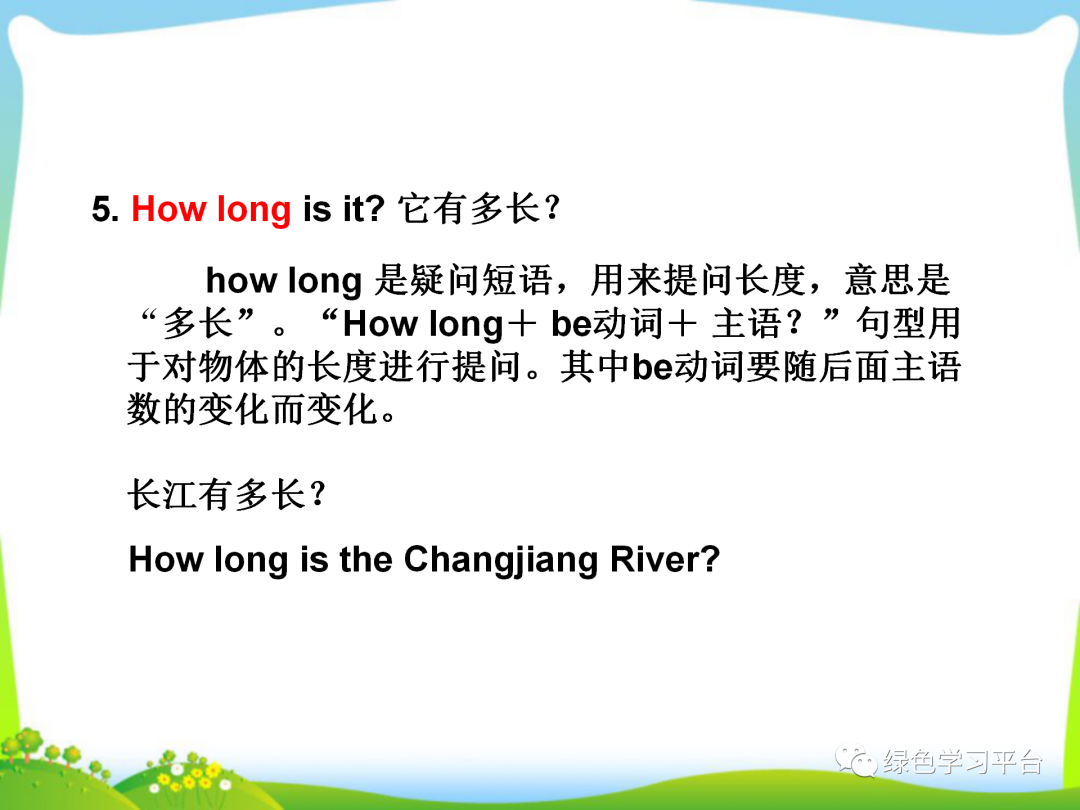 5. How long is it? 它有多长？

how long 是疑问短语，用来提问长度，意思是“多长”。“How long＋ be动词＋ 主语？”句型用于对物体的长度进行提问。其中be动词要随后面主语数的变化而变化。

长江有多长？

How long is the Changjiang River?

绿色学习平台